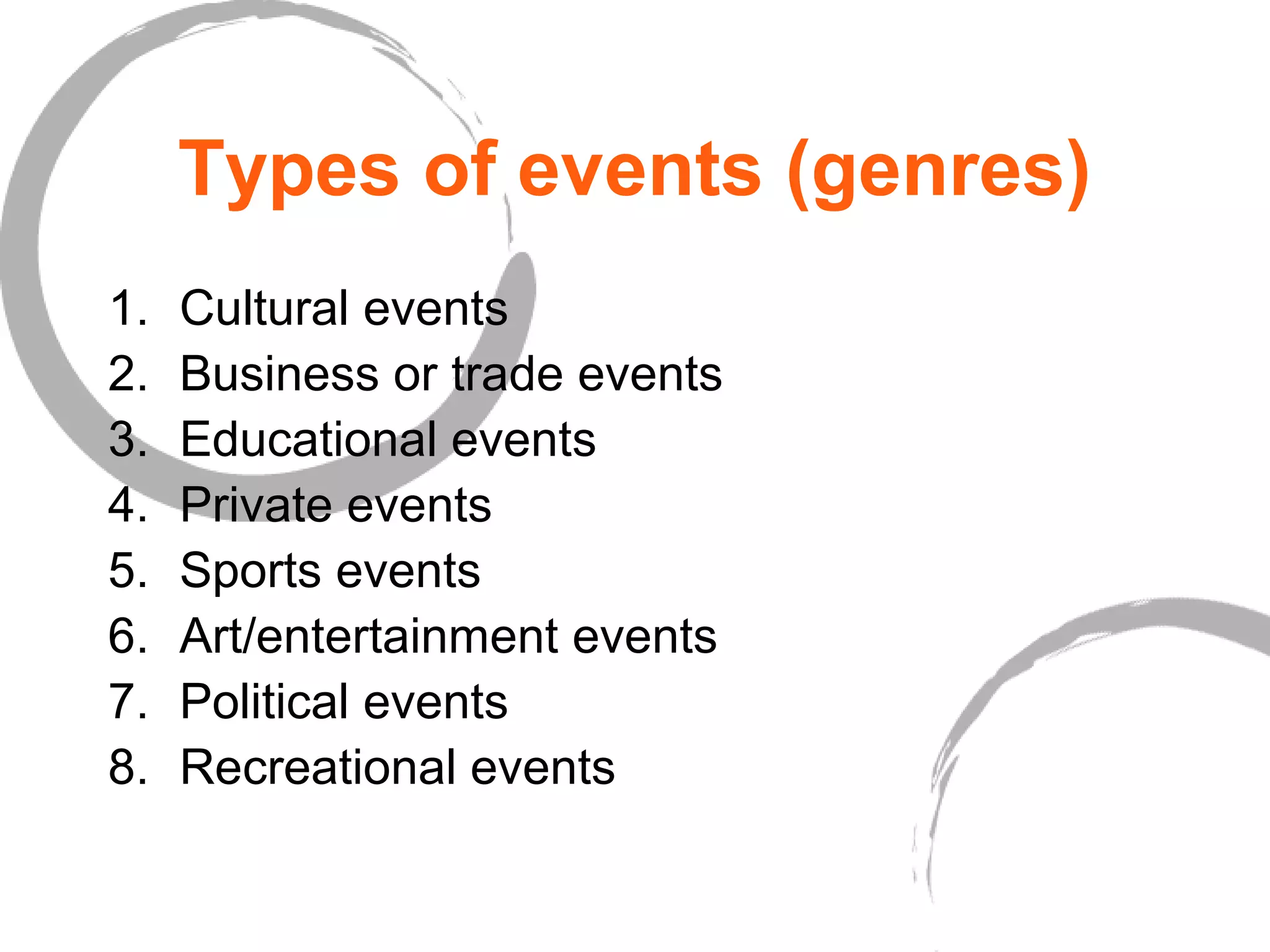 Types of events (genres)

1. Cultural events
2. Business or trade events
3. Educational events
4. Private events
5. Sports events
6. Art/entertainment events
7. Political events
8. Recreational events